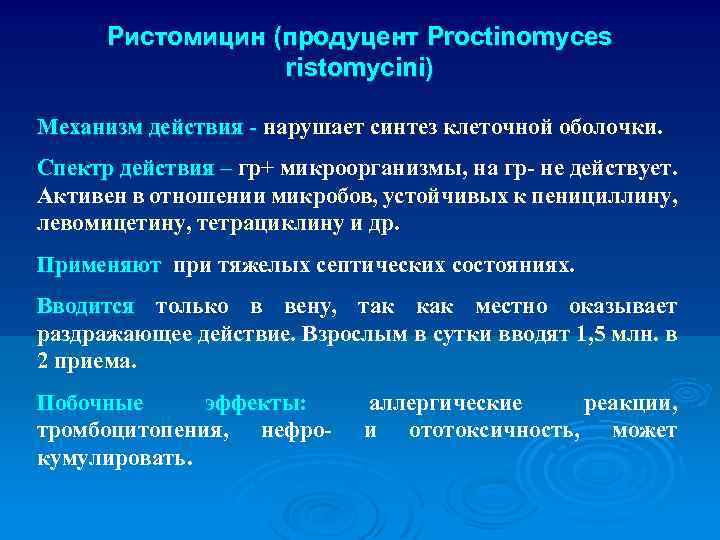 Ристомицин (продуцент Proctinomyces ristomycini)

Механизм действия - нарушает синтез клеточной оболочки.

Спектр действия – гр+ микроорганизмы, на гр- не действует. Активен в отношении микробов, устойчивых к пенициллину, левомицетину, тетрациклину и др.

Применяют при тяжелых септических состояниях.

Вводится только в вену, так как местно оказывает раздражающее действие. Взрослым в сутки вводят 1,5 млн. в 2 приема.

Побочные эффекты: аллергические реакции, тромбоцитопения, нефро- и ототоксичность, может кумулировать.